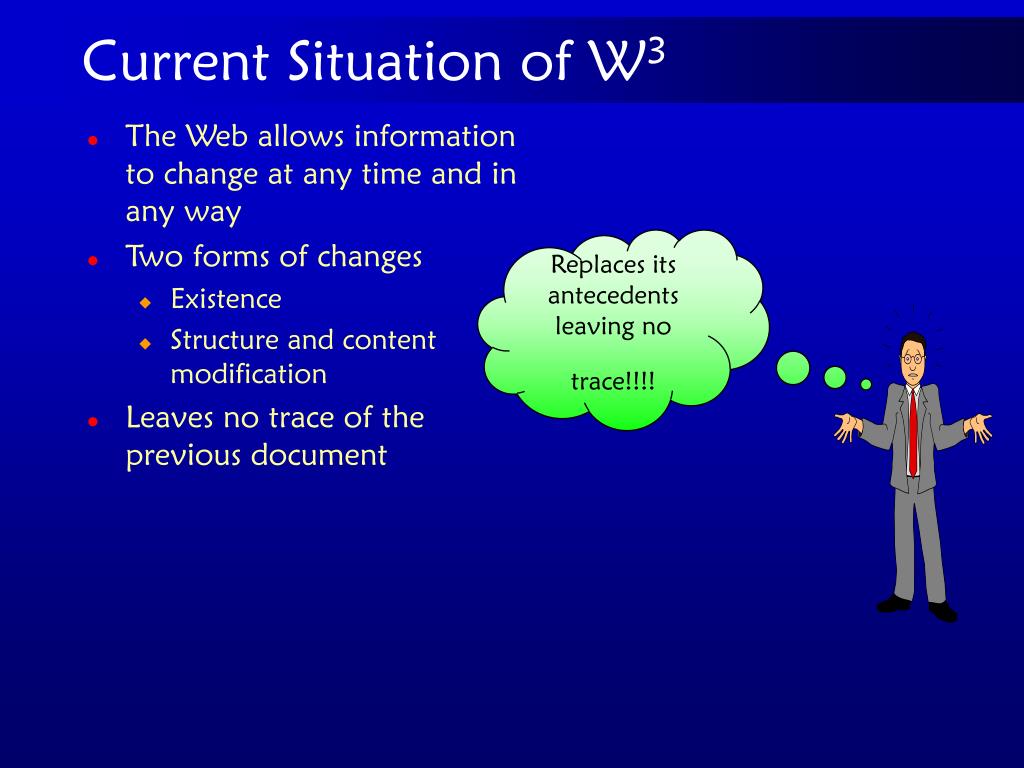 Current Situation of $W^3$

- The Web allows information to change at any time and in any way
- Two forms of changes
  - Existence
  - Structure and content modification
- Leaves no trace of the previous document

Replaces its antecedents leaving no

trace!!!!